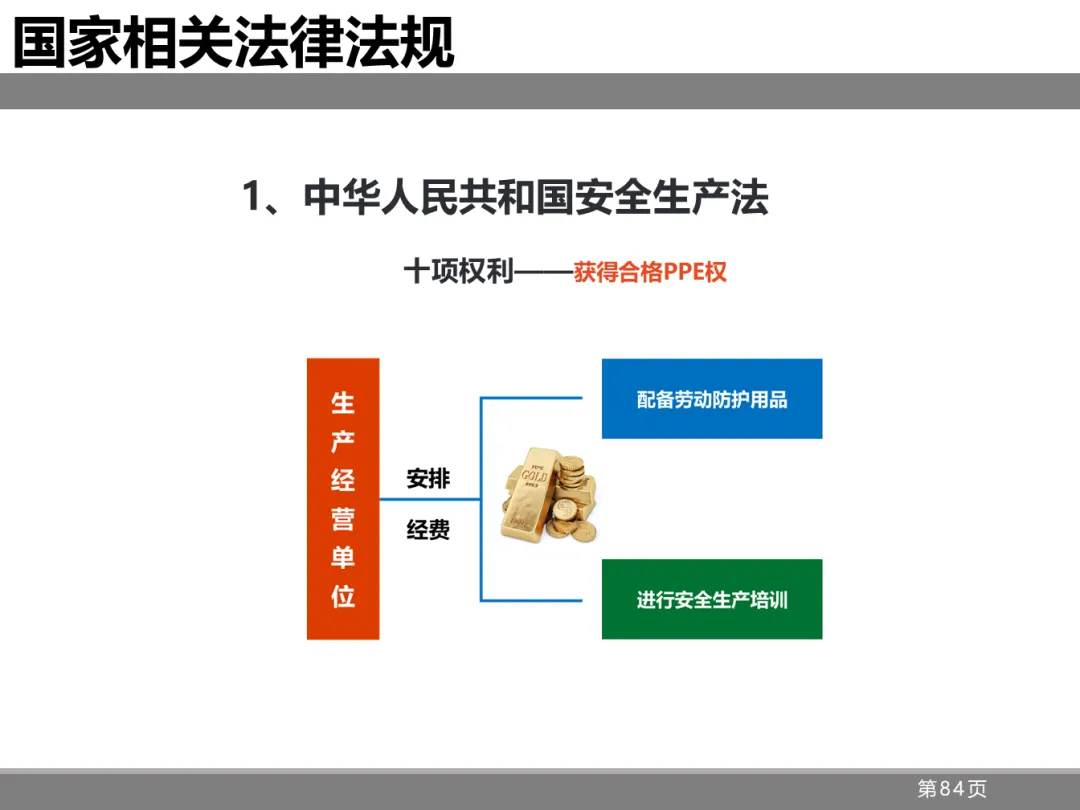 国家相关法律法规

1、中华人民共和国安全生产法

十项权利——获得合格PPE权

生产经营单位

安排

经费

GOLD

配备劳动防护用品

进行安全生产培训

第84页